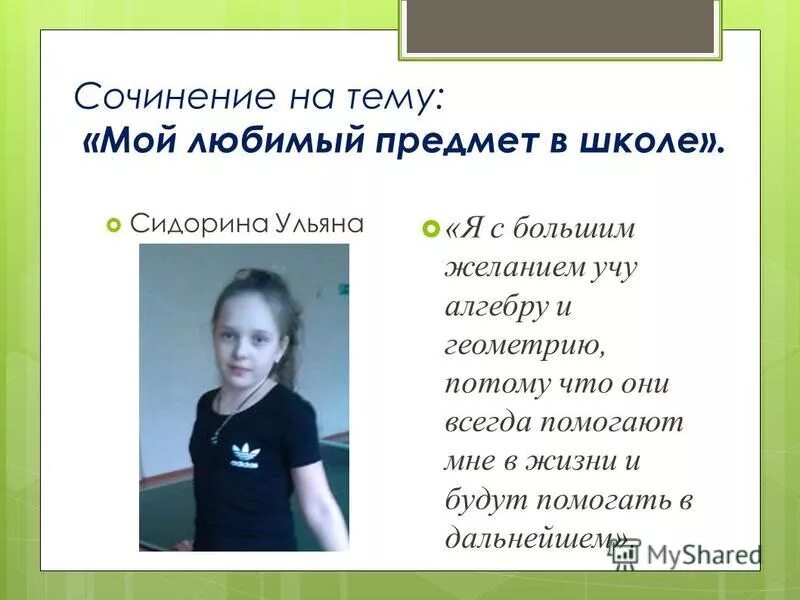 Сочинение на тему:
«Мой любимый предмет в школе».

Сидорина Ульяна

adidas

«Я с большим желанием учу алгебру и геометрию, потому что они всегда помогают мне в жизни и будут помогать в дальнейшем».

MyShared